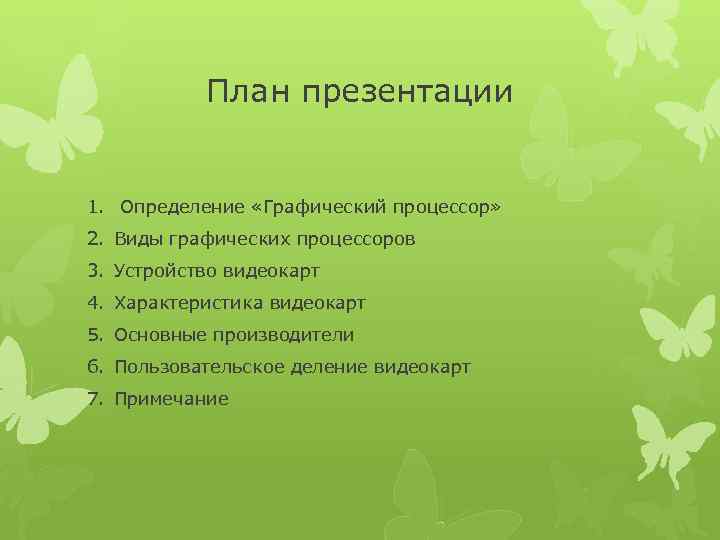 План презентации

1. Определение «Графический процессор»
2. Виды графических процессоров
3. Устройство видеокарт
4. Характеристика видеокарт
5. Основные производители
6. Пользовательское деление видеокарт
7. Примечание